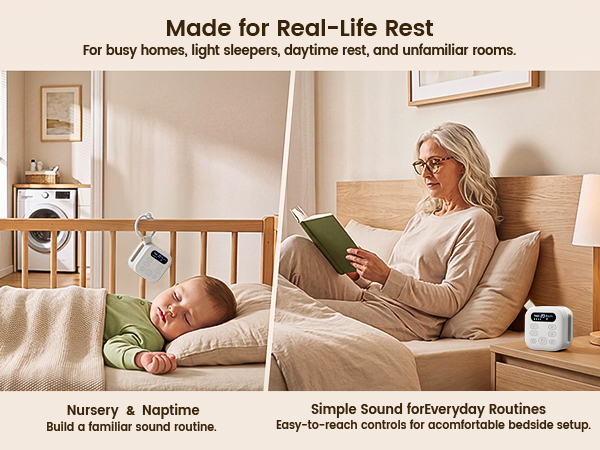 Made for Real-Life Rest
For busy homes, light sleepers, daytime rest, and unfamiliar rooms.

Nursery & Naptime
Build a familiar sound routine.

Simple Sound forEveryday Routines
Easy-to-reach controls for acomfortable bedside setup.